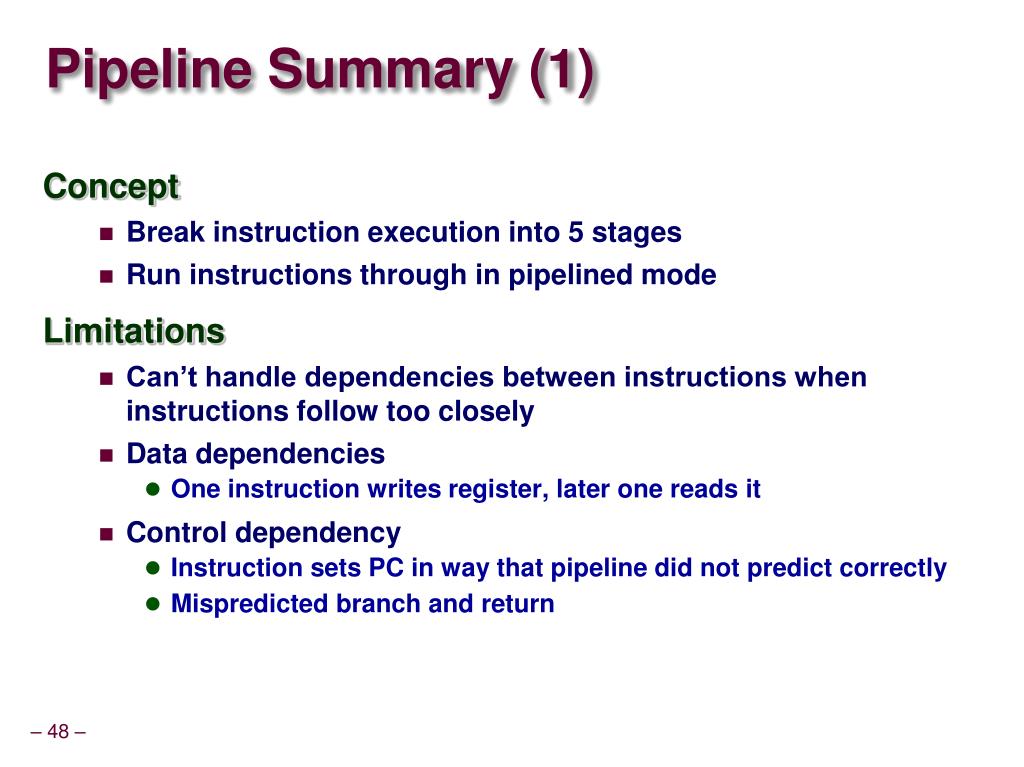 Pipeline Summary (1)

Concept

- Break instruction execution into 5 stages
- Run instructions through in pipelined mode

Limitations

- Can’t handle dependencies between instructions when instructions follow too closely
- Data dependencies
  - One instruction writes register, later one reads it
- Control dependency
  - Instruction sets PC in way that pipeline did not predict correctly
  - Mispredicted branch and return

– 48 –